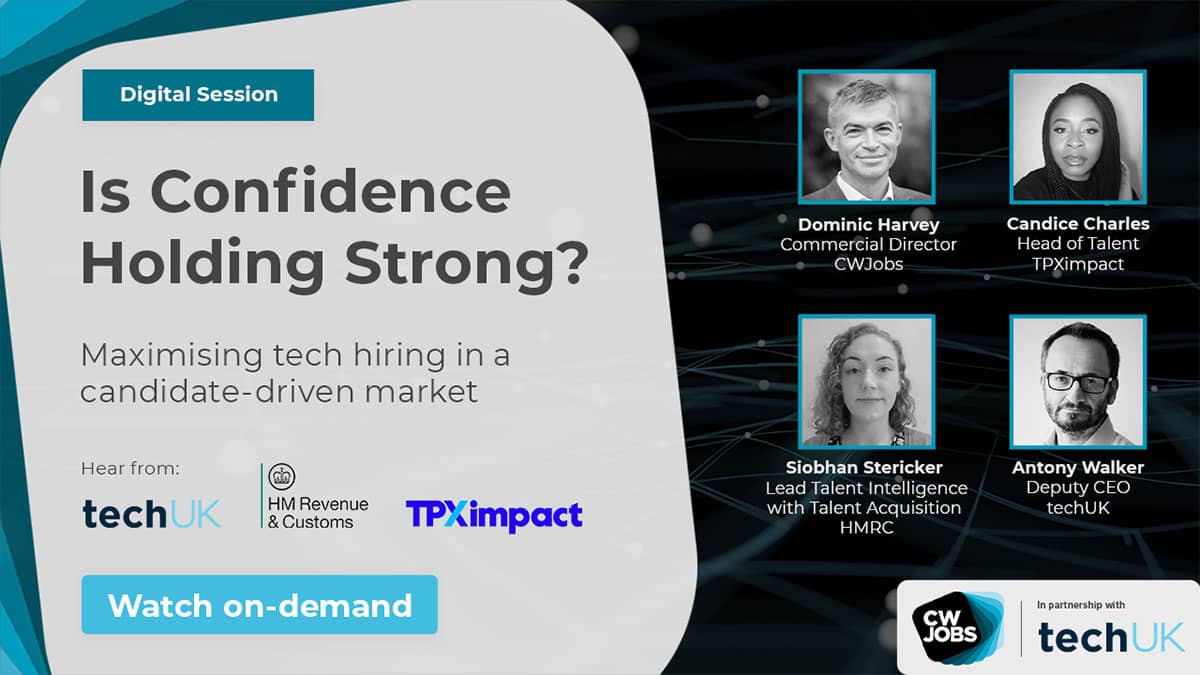 Digital Session

Is Confidence Holding Strong?

Maximising tech hiring in a candidate-driven market

Hear from:

techUK

HM Revenue & Customs

TPXimpact

Watch on-demand

Dominic Harvey
Commercial Director
CWJobs

Candice Charles
Head of Talent
TPXimpact

Siobhan Stericker
Lead Talent Intelligence with Talent Acquisition
HMRC

Antony Walker
Deputy CEO
techUK

CW JOBS

In partnership with

techUK